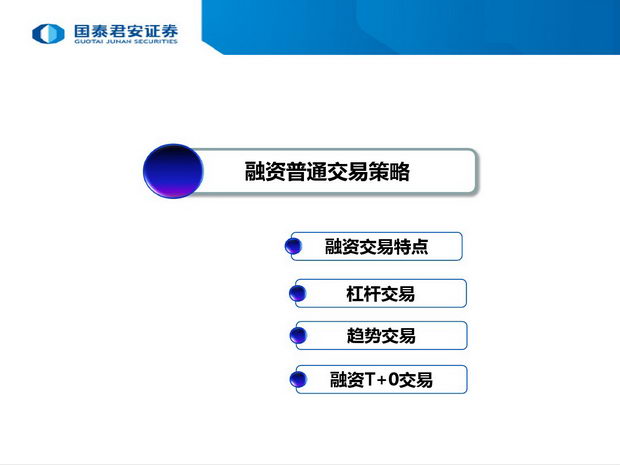 国泰君安证券
GUOTAI JUNAN SECURITIES

融资普通交易策略

融资交易特点

杠杆交易

趋势交易

融资T+0交易